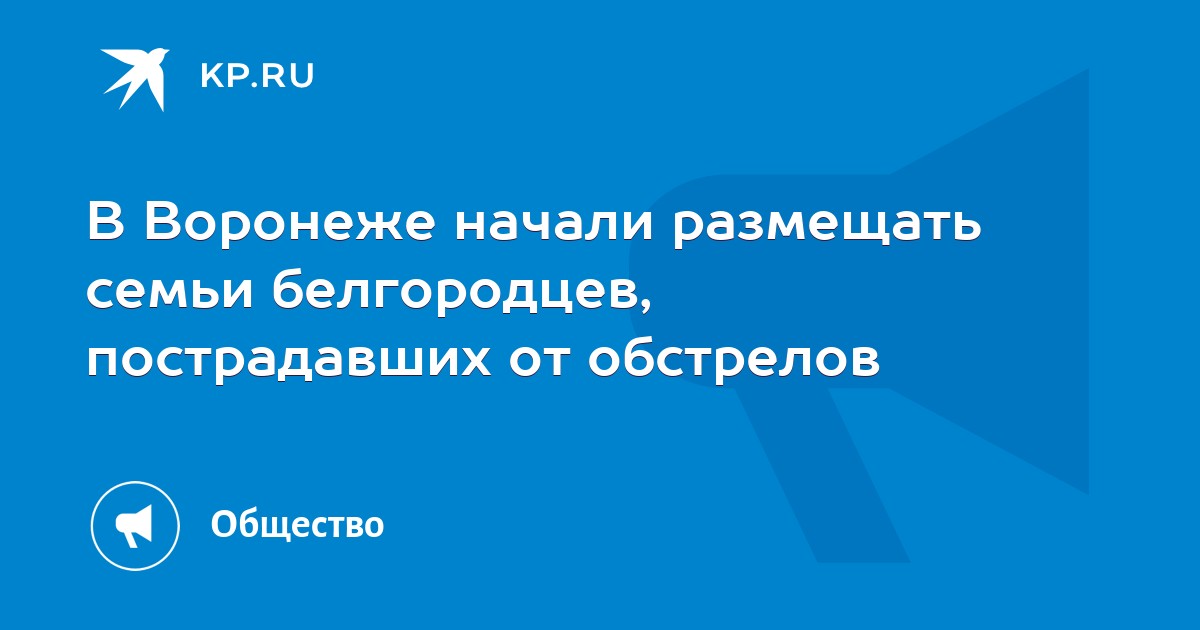 KP.RU

В Воронеже начали размещать семьи белгородцев, пострадавших от обстрелов

Общество